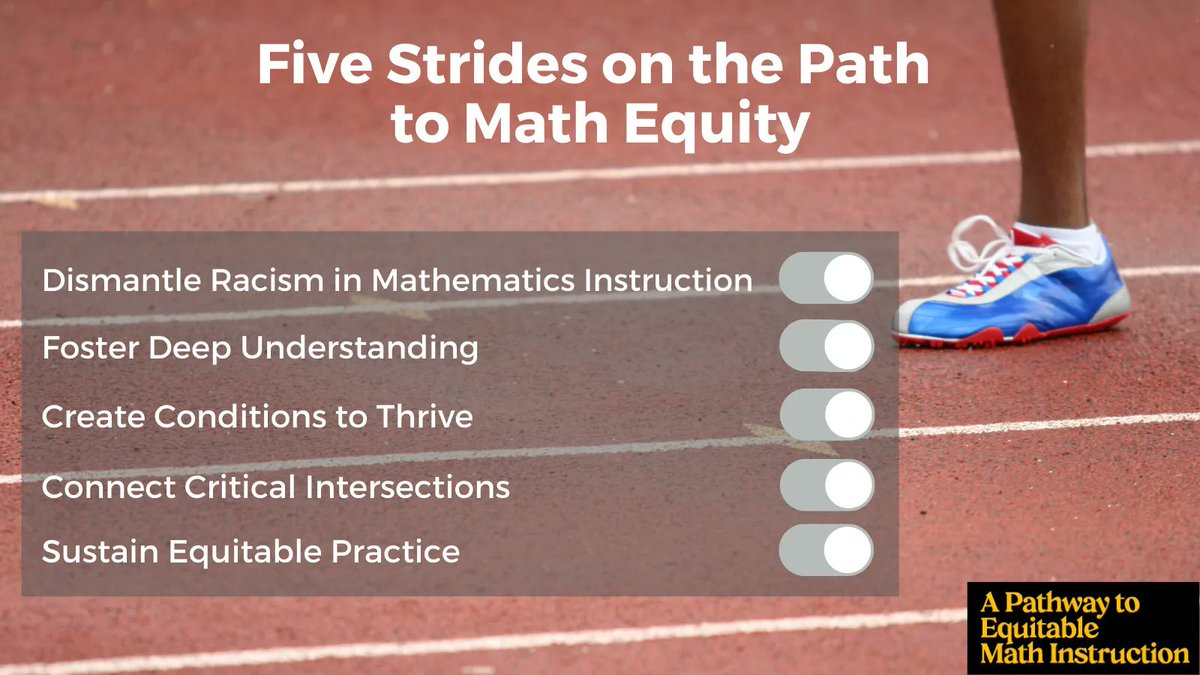 Five Strides on the Path to Math Equity

Dismantle Racism in Mathematics Instruction

Foster Deep Understanding

Create Conditions to Thrive

Connect Critical Intersections

Sustain Equitable Practice

A Pathway to Equitable Math Instruction